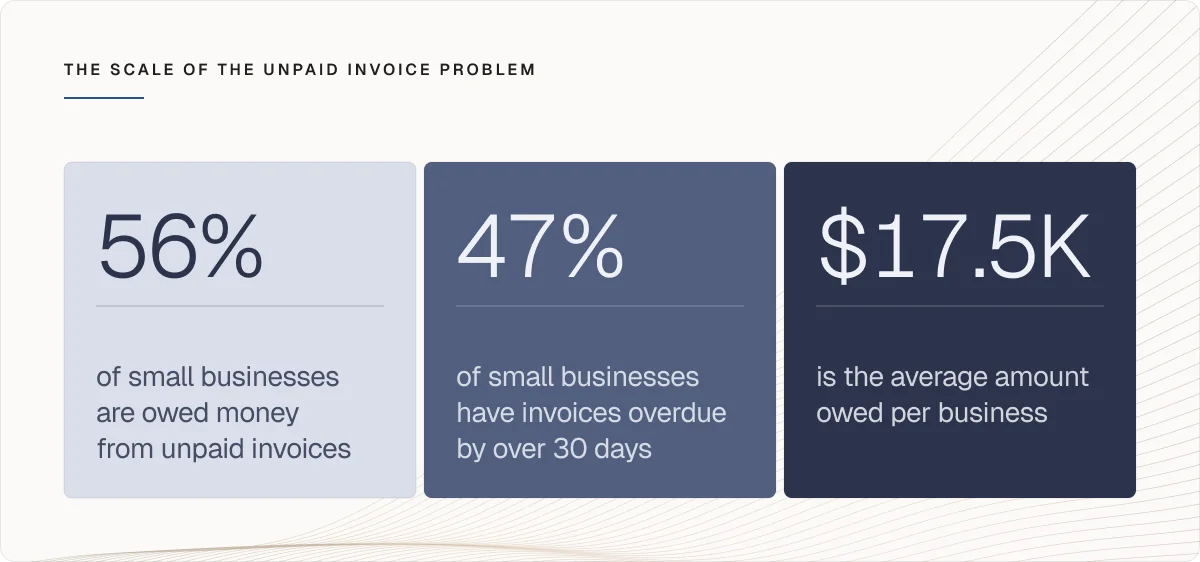 THE SCALE OF THE UNPAID INVOICE PROBLEM

56%

of small businesses are owed money from unpaid invoices

47%

of small businesses have invoices overdue by over 30 days

$17.5K

is the average amount owed per business